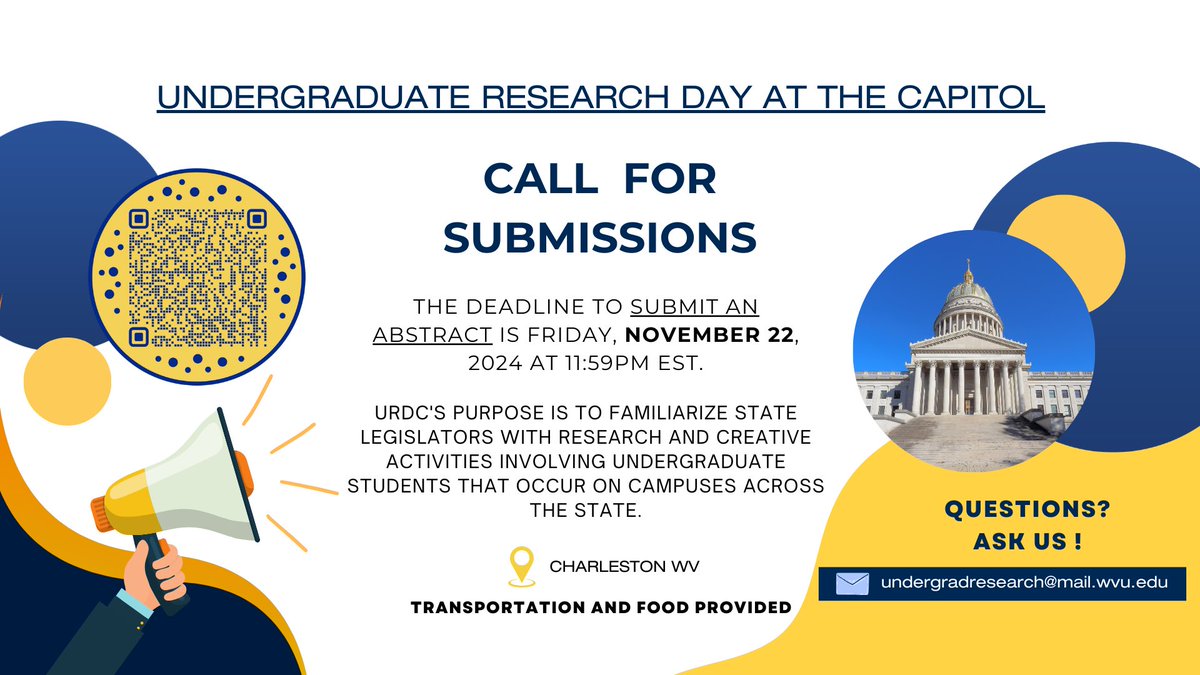 UNDERGRADUATE RESEARCH DAY AT THE CAPITOL

CALL FOR SUBMISSIONS

THE DEADLINE TO SUBMIT AN ABSTRACT IS FRIDAY, NOVEMBER 22, 2024 AT 11:59PM EST.

URDC'S PURPOSE IS TO FAMILIARIZE STATE LEGISLATORS WITH RESEARCH AND CREATIVE ACTIVITIES INVOLVING UNDERGRADUATE STUDENTS THAT OCCUR ON CAMPUSES ACROSS THE STATE.

CHARLESTON WV

TRANSPORTATION AND FOOD PROVIDED

QUESTIONS? ASK US !

undergradresearch@mail.wvu.edu